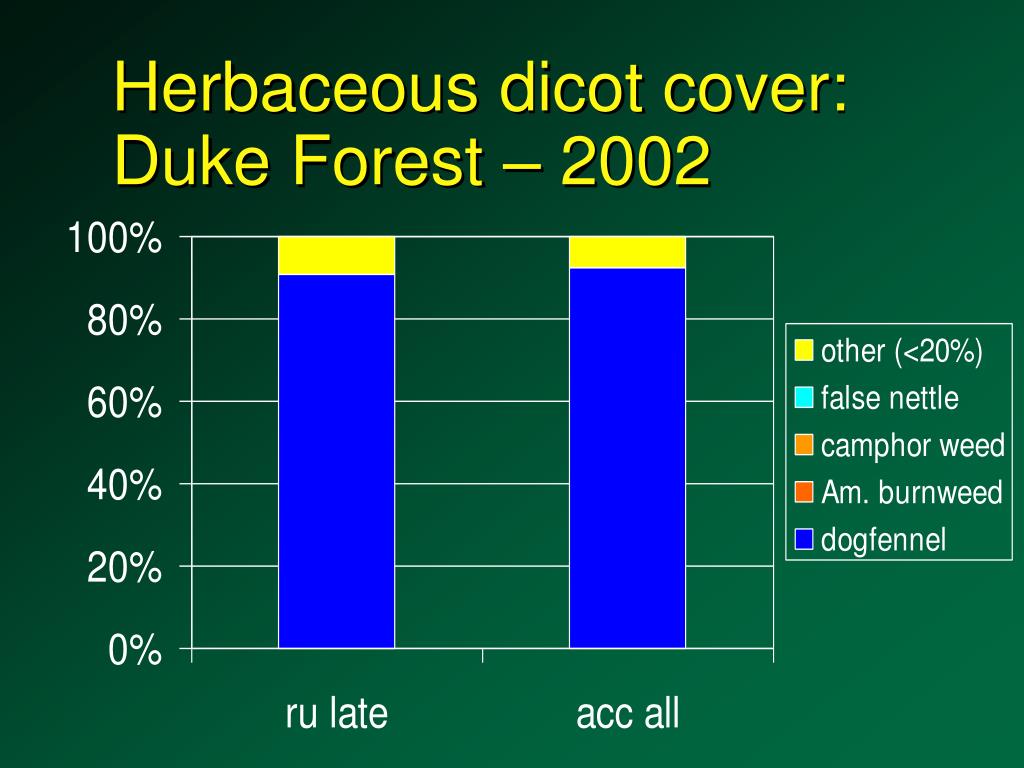 Herbaceous dicot cover: Duke Forest – 2002

100%
80%
60%
40%
20%
0%

ru late
acc all

other (<20%)
false nettle
camphor weed
Am. burnweed
dogfennel